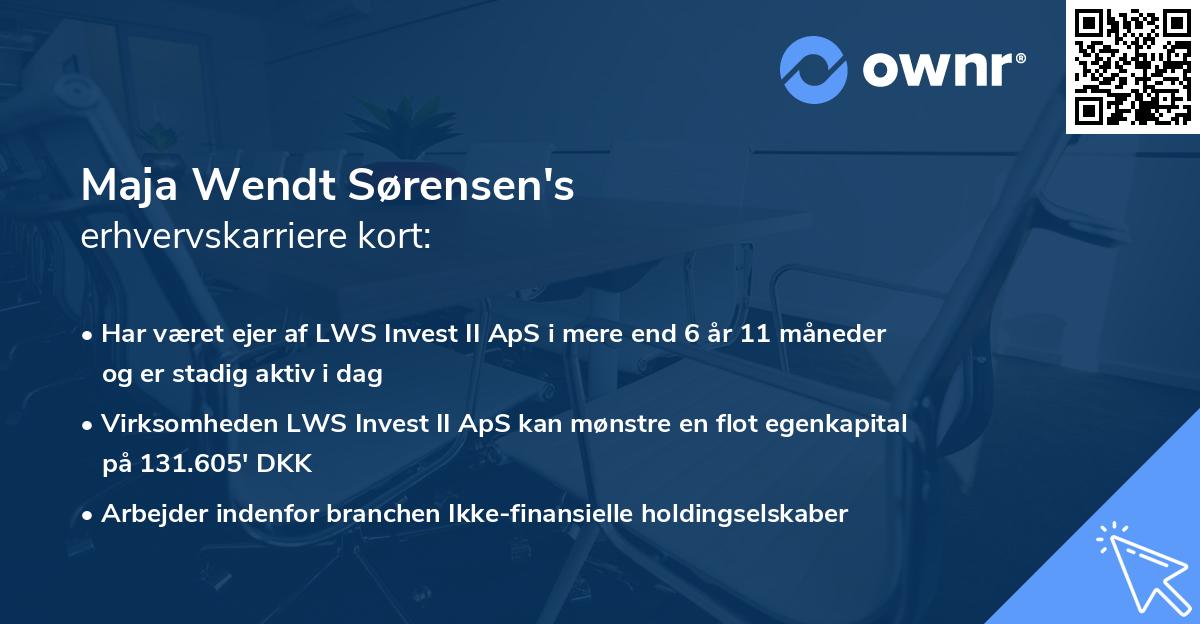 ownr®

Maja Wendt Sørensen's
erhvervskarriere kort:

• Har været ejer af LWS Invest II ApS i mere end 6 år 11 måneder og er stadig aktiv i dag

• Virksomheden LWS Invest II ApS kan mønstre en flot egenkapital på 131.605' DKK

• Arbejder indenfor branchen Ikke-finansielle holdingselskaber